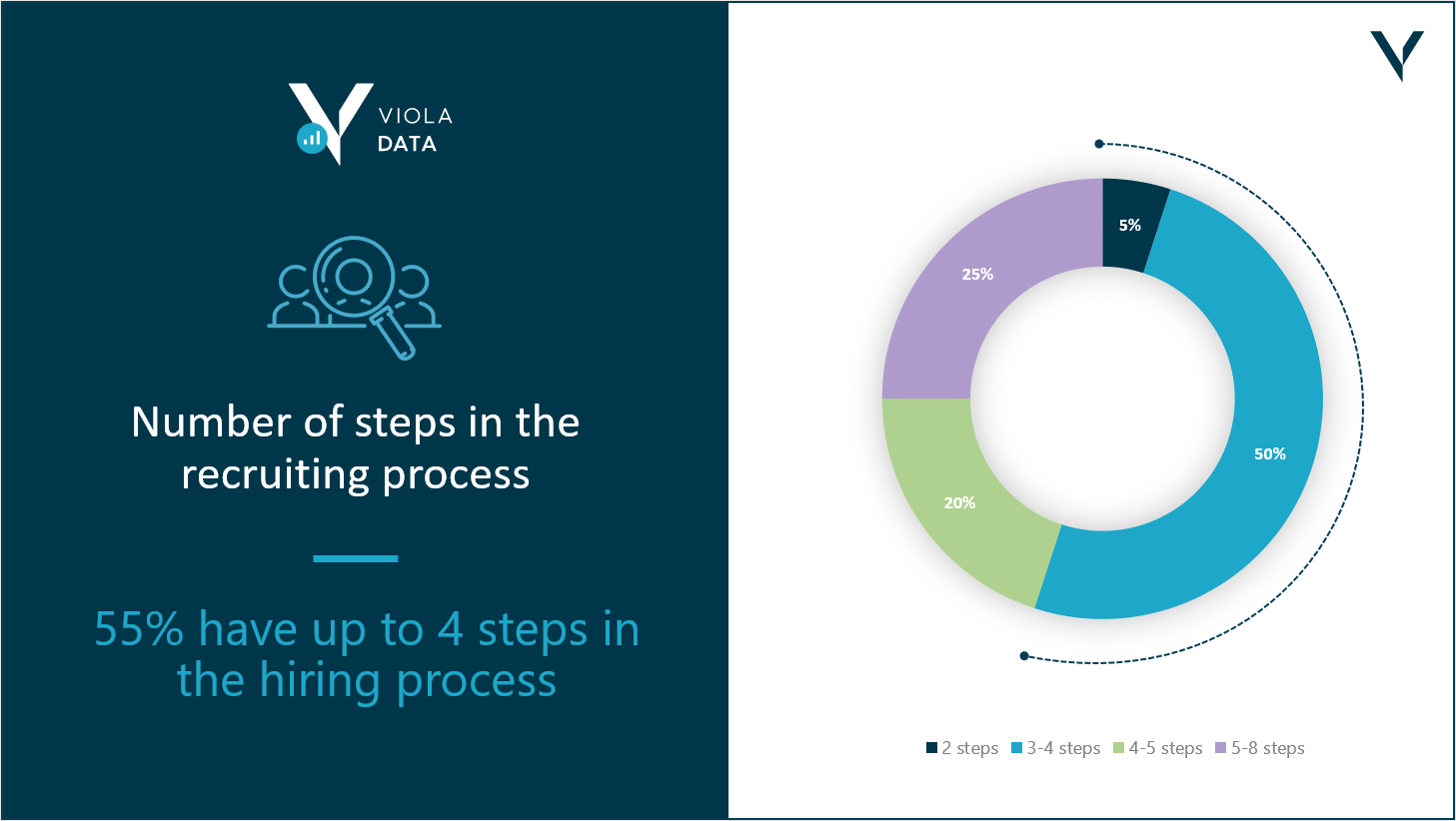 VIOLA
DATA

Number of steps in the recruiting process

55% have up to 4 steps in the hiring process

5%
50%
20%
25%

2 steps 3-4 steps 4-5 steps 5-8 steps